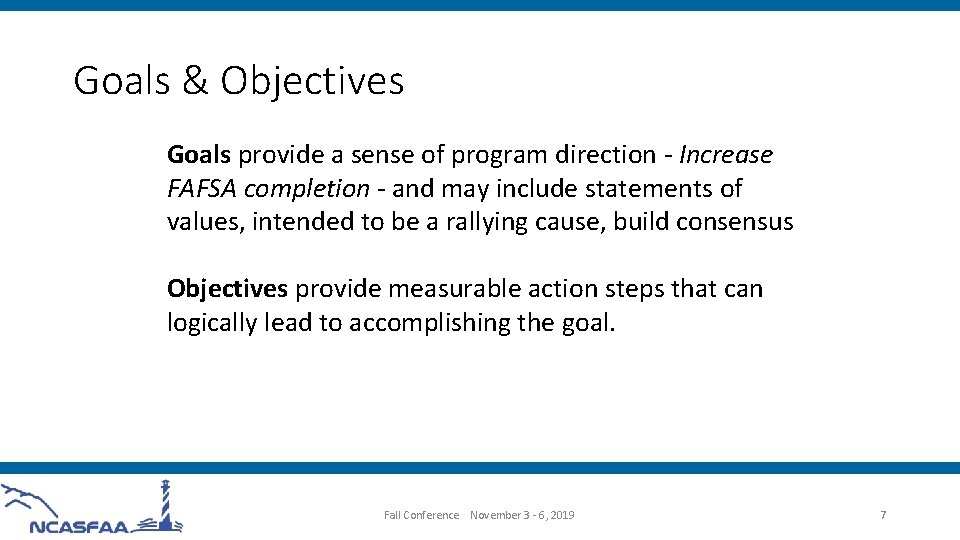 Goals & Objectives

Goals provide a sense of program direction - Increase FAFSA completion - and may include statements of values, intended to be a rallying cause, build consensus

Objectives provide measurable action steps that can logically lead to accomplishing the goal.

NCASFAA

Fall Conference November 3 - 6, 2019

7